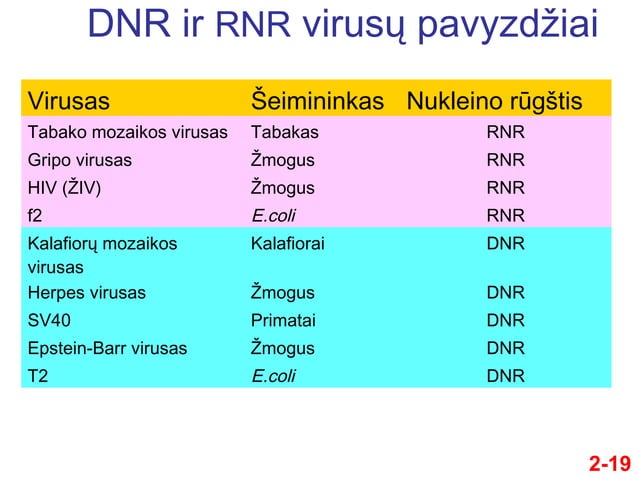 DNR ir RNR virusų pavyzdžiai

| Virusas | Šeimininkas | Nukleino rūgštis |
|---|---|---|
| Tabako mozaikos virusas | Tabakas | RNR |
| Gripo virusas | Žmogus | RNR |
| HIV (ŽIV) | Žmogus | RNR |
| f2 | E.coli | RNR |
| Kalafiorų mozaikos virusas | Kalafiorai | DNR |
| Herpes virusas | Žmogus | DNR |
| SV40 | Primatai | DNR |
| Epstein-Barr virusas | Žmogus | DNR |
| T2 | E.coli | DNR |

2-19